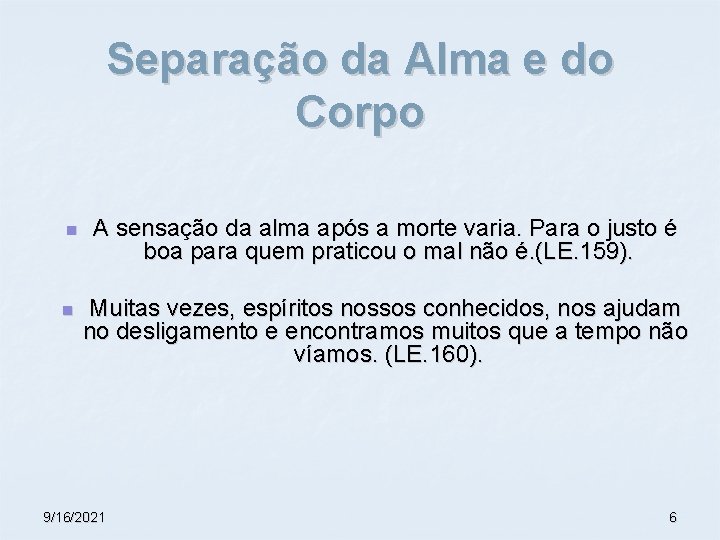 Separação da Alma e do Corpo

A sensação da alma após a morte varia. Para o justo é boa para quem praticou o mal não é.(LE.159).

Muitas vezes, espíritos nossos conhecidos, nos ajudam no desligamento e encontramos muitos que a tempo não víamos. (LE.160).

9/16/2021

6